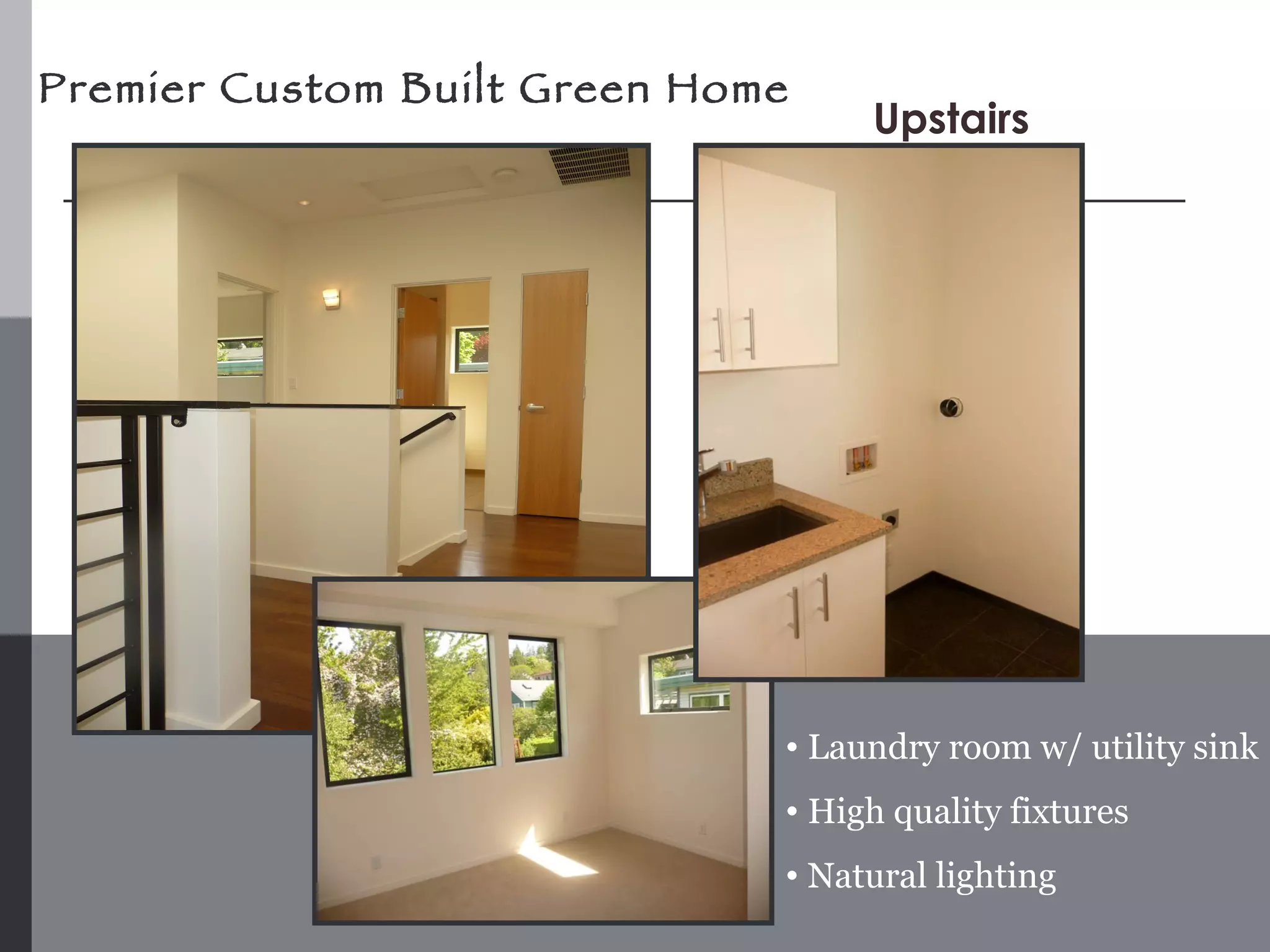 Premier Custom Built Green Home

Upstairs

• Laundry room w/ utility sink
• High quality fixtures
• Natural lighting